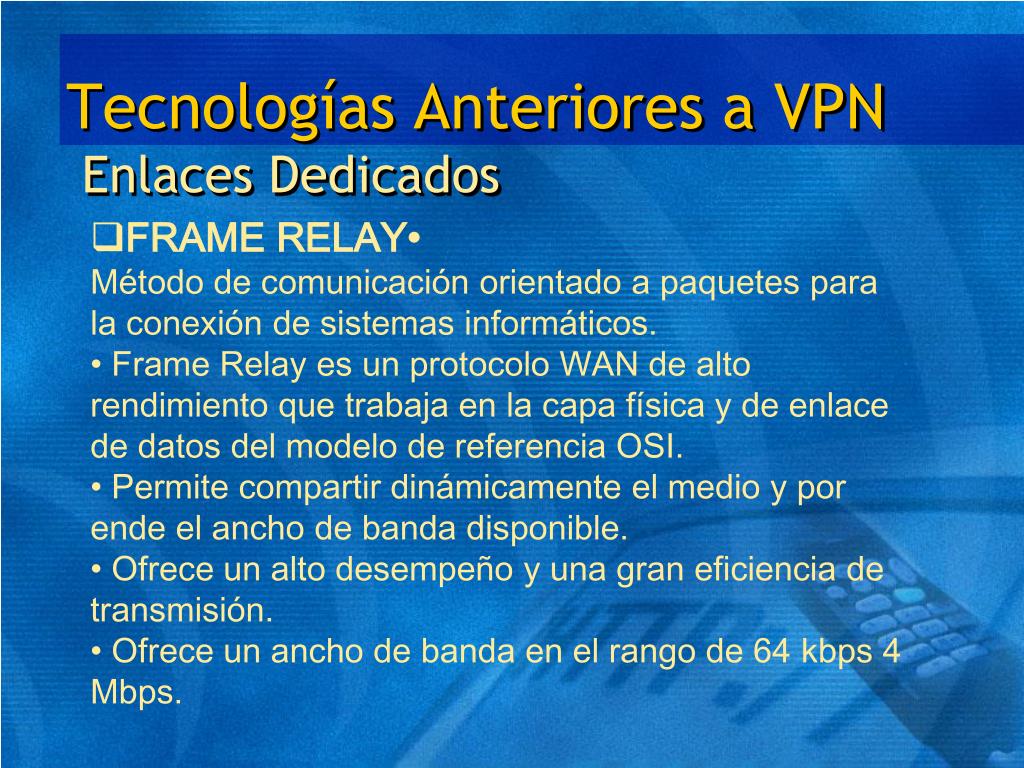 Tecnologías Anteriores a VPN

Enlaces Dedicados

❑FRAME RELAY•
Método de comunicación orientado a paquetes para la conexión de sistemas informáticos.
• Frame Relay es un protocolo WAN de alto rendimiento que trabaja en la capa física y de enlace de datos del modelo de referencia OSI.
• Permite compartir dinámicamente el medio y por ende el ancho de banda disponible.
• Ofrece un alto desempeño y una gran eficiencia de transmisión.
• Ofrece un ancho de banda en el rango de 64 kbps 4 Mbps.